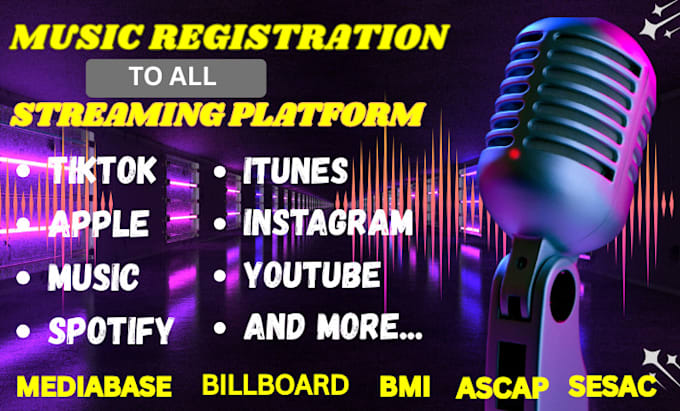 MUSIC REGISTRATION

TO ALL

STREAMING PLATFORM

• TIKTOK
• APPLE
• MUSIC
• SPOTIFY

• ITUNES
• INSTAGRAM
• YOUTUBE
• AND MORE...

MEDIABASE BILLBOARD BMI ASCAP SESAC